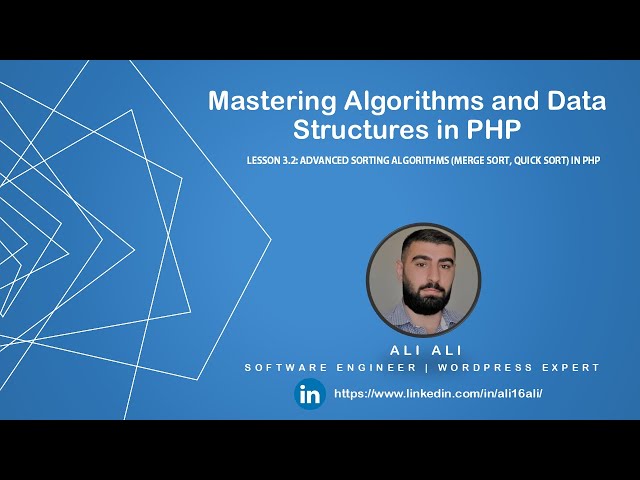 Mastering Algorithms and Data Structures in PHP

LESSON 3.2: ADVANCED SORTING ALGORITHMS (MERGE SORT, QUICK SORT) IN PHP

ALI ALI

SOFTWARE ENGINEER | WORDPRESS EXPERT

in https://www.linkedin.com/in/ali16ali/